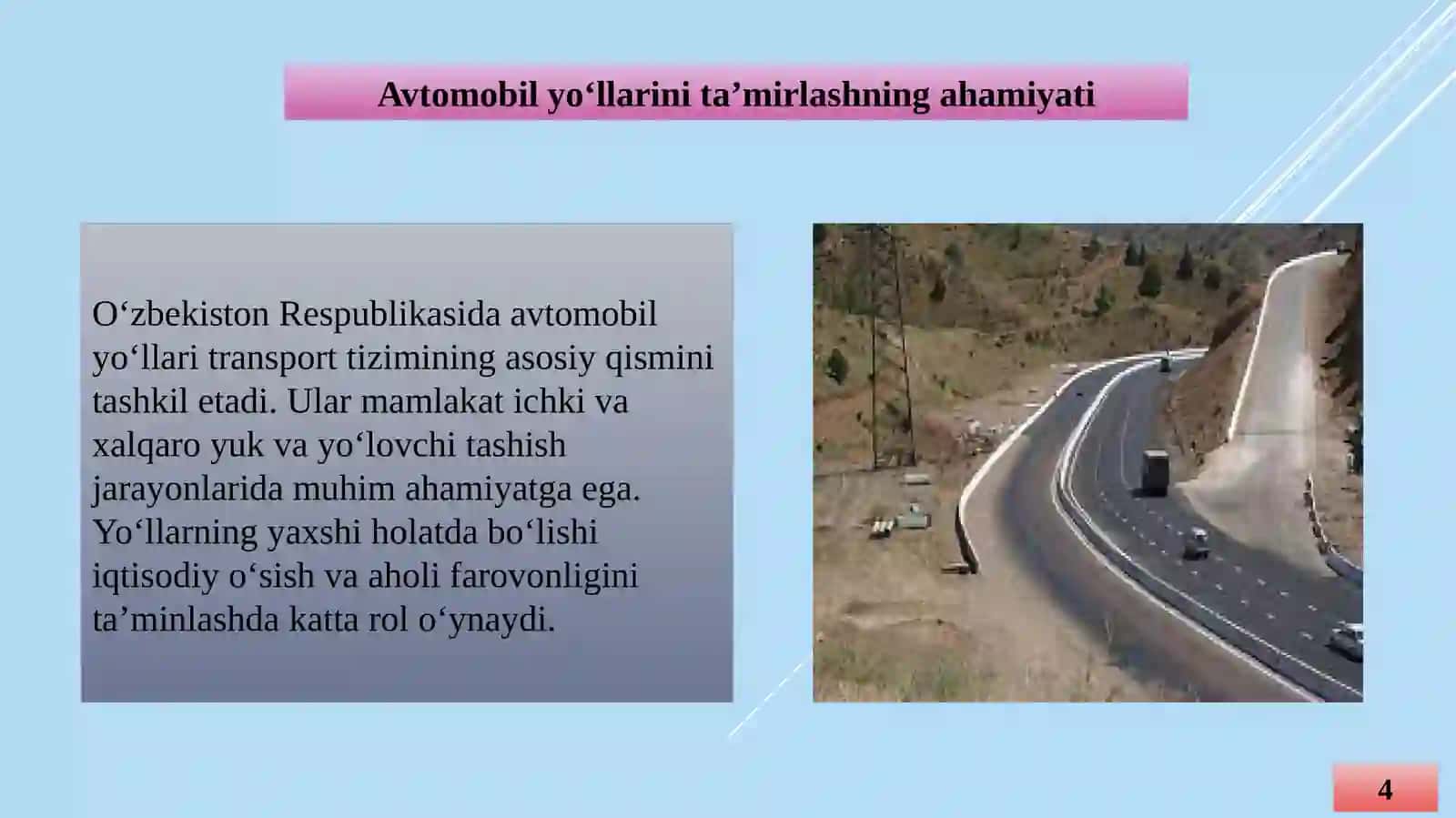 Avtomobil yo‘llarini ta’mirlashning ahamiyati

O‘zbekiston Respublikasida avtomobil yo‘llari transport tizimining asosiy qismini tashkil etadi. Ular mamlakat ichki va xalqaro yuk va yo‘lovchi tashish jarayonlarida muhim ahamiyatga ega. Yo‘llarning yaxshi holatda bo‘lishi iqtisodiy o‘sish va aholi farovonligini ta’minlashda katta rol o‘ynaydi.

4